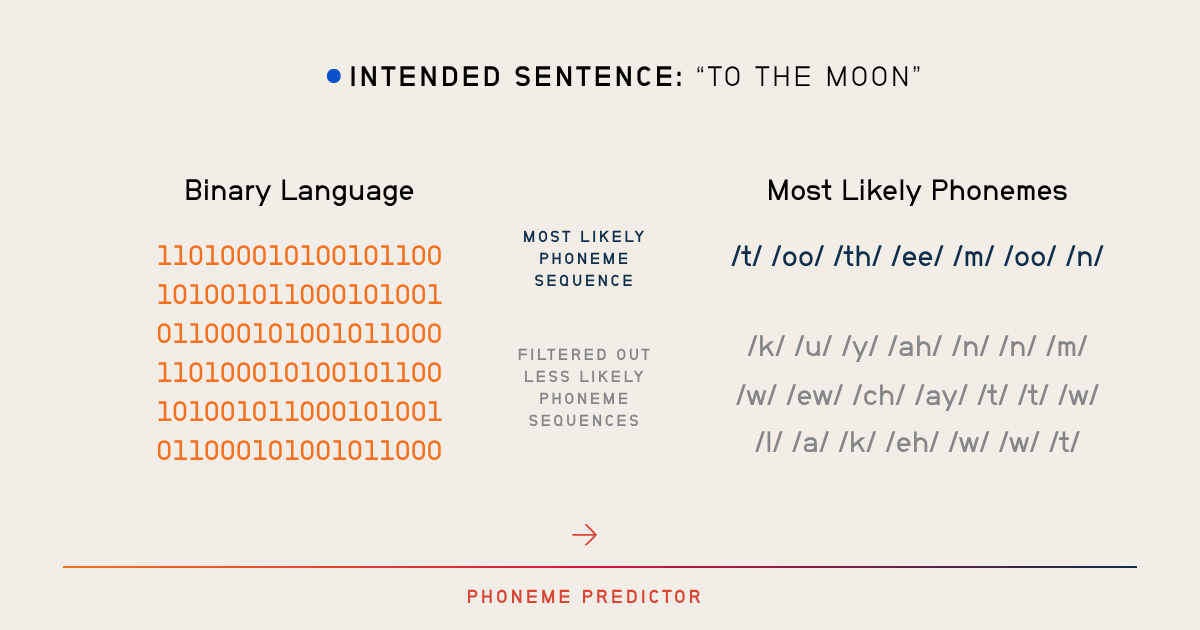 INTENDED SENTENCE: “TO THE MOON”

Binary Language

110100010100101100
101001011000101001
011000101001011000
110100010100101100
101001011000101001
011000101001011000

MOST LIKELY PHONEME SEQUENCE

FILTERED OUT LESS LIKELY PHONEME SEQUENCES

Most Likely Phonemes

/t/ /oo/ /th/ /ee/ /m/ /oo/ /n/

/k/ /u/ /y/ /ah/ /n/ /n/ /m/
/w/ /ew/ /ch/ /ay/ /t/ /t/ /w/
/l/ /a/ /k/ /eh/ /w/ /w/ /t/

→

PHONEME PREDICTOR